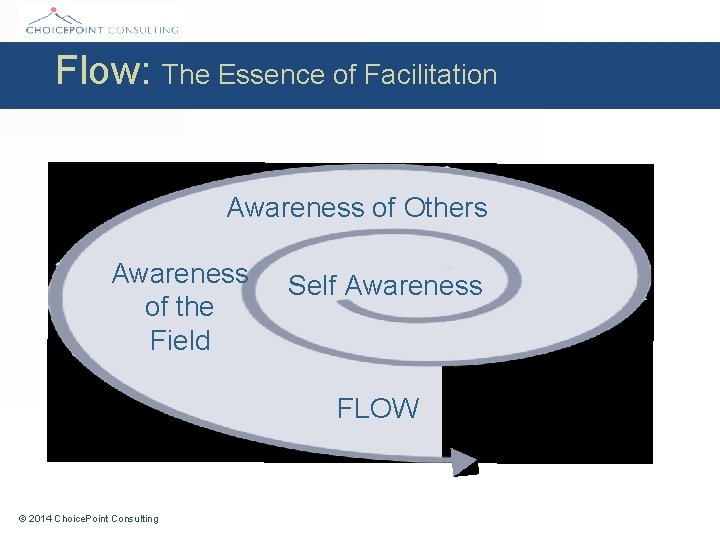 CHOICEPOINT CONSULTING

Flow: The Essence of Facilitation

Awareness of Others

Awareness of the Field

Self Awareness

FLOW

© 2014 ChoicePoint Consulting